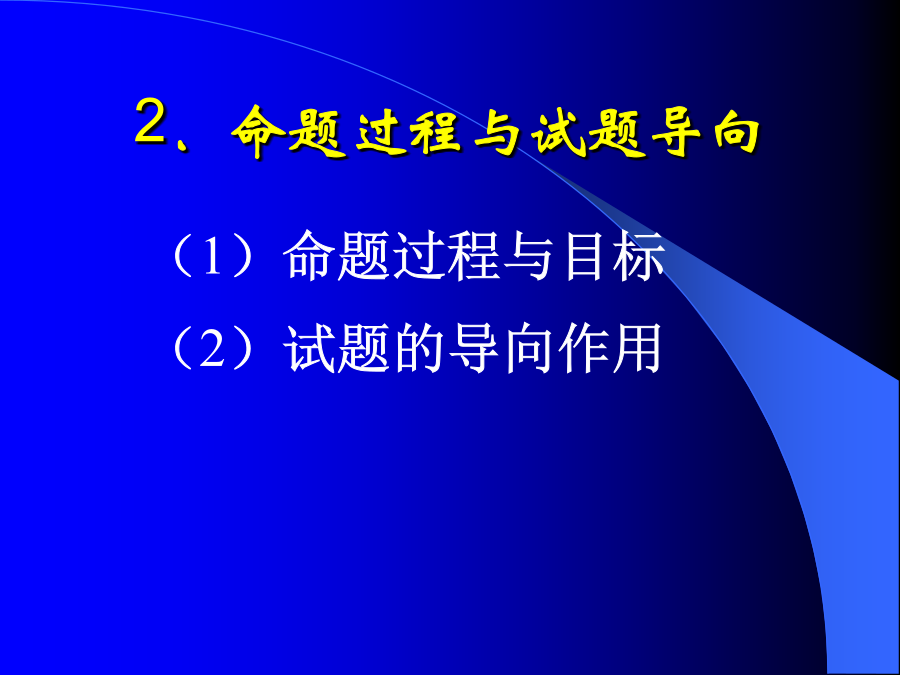 2、命题过程与试题导向

（1）命题过程与目标

（2）试题的导向作用